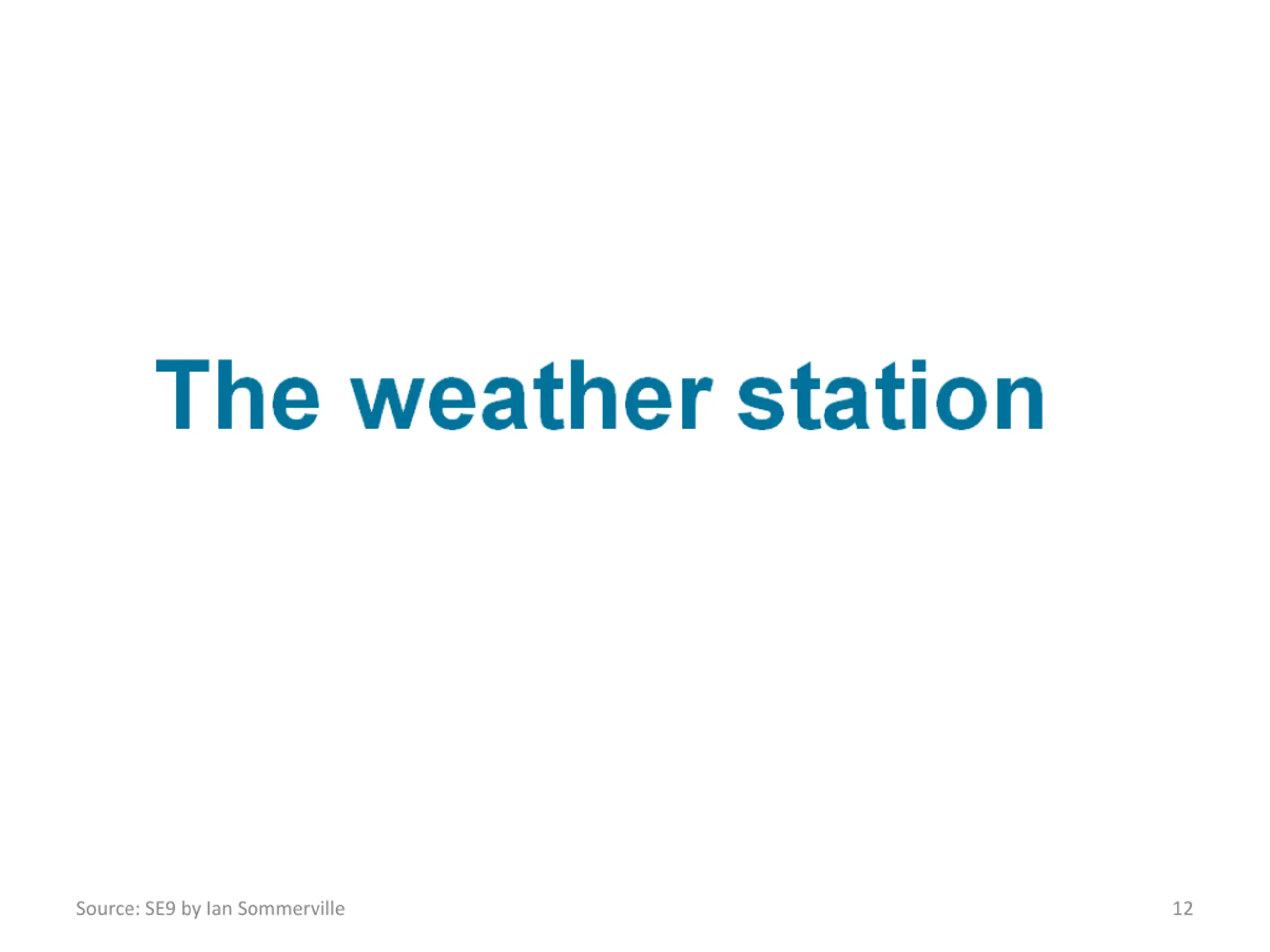 The weather station

Source: SE9 by Ian Sommerville

12